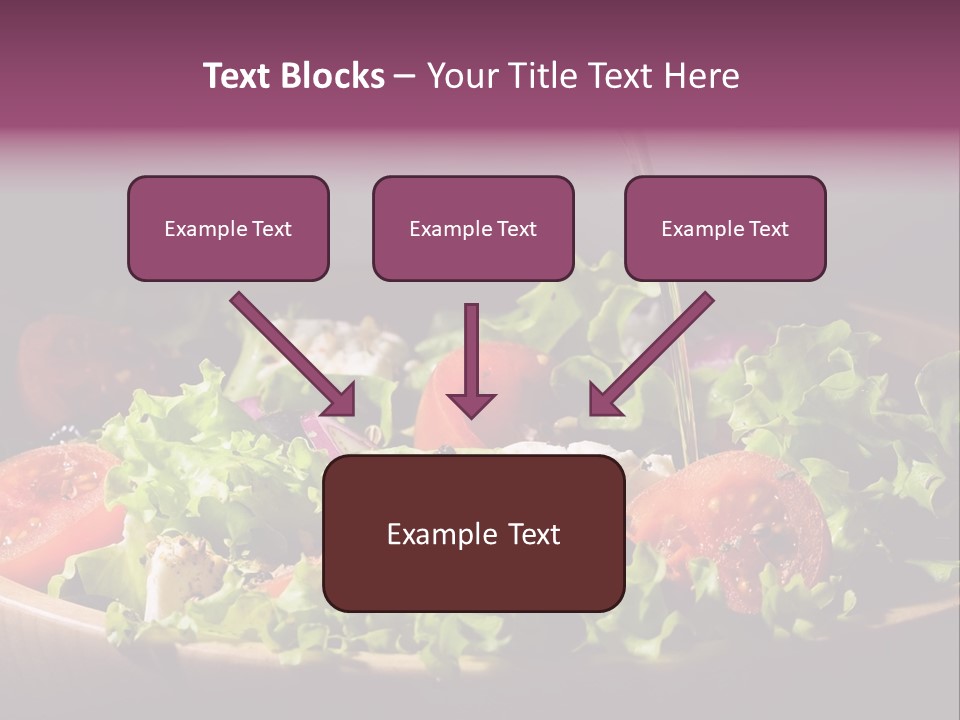 Text Blocks – Your Title Text Here

Example Text

Example Text

Example Text

Example Text